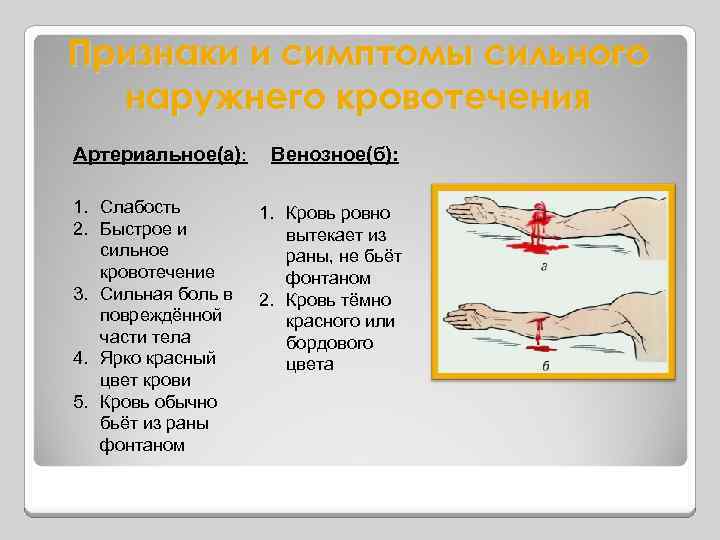 Признаки и симптомы сильного наружнего кровотечения

Артериальное(а):

1. Слабость
2. Быстрое и сильное кровотечение
3. Сильная боль в повреждённой части тела
4. Ярко красный цвет крови
5. Кровь обычно бьёт из раны фонтаном

Венозное(б):

1. Кровь ровно вытекает из раны, не бьёт фонтаном
2. Кровь тёмно красного или бордового цвета

а

б